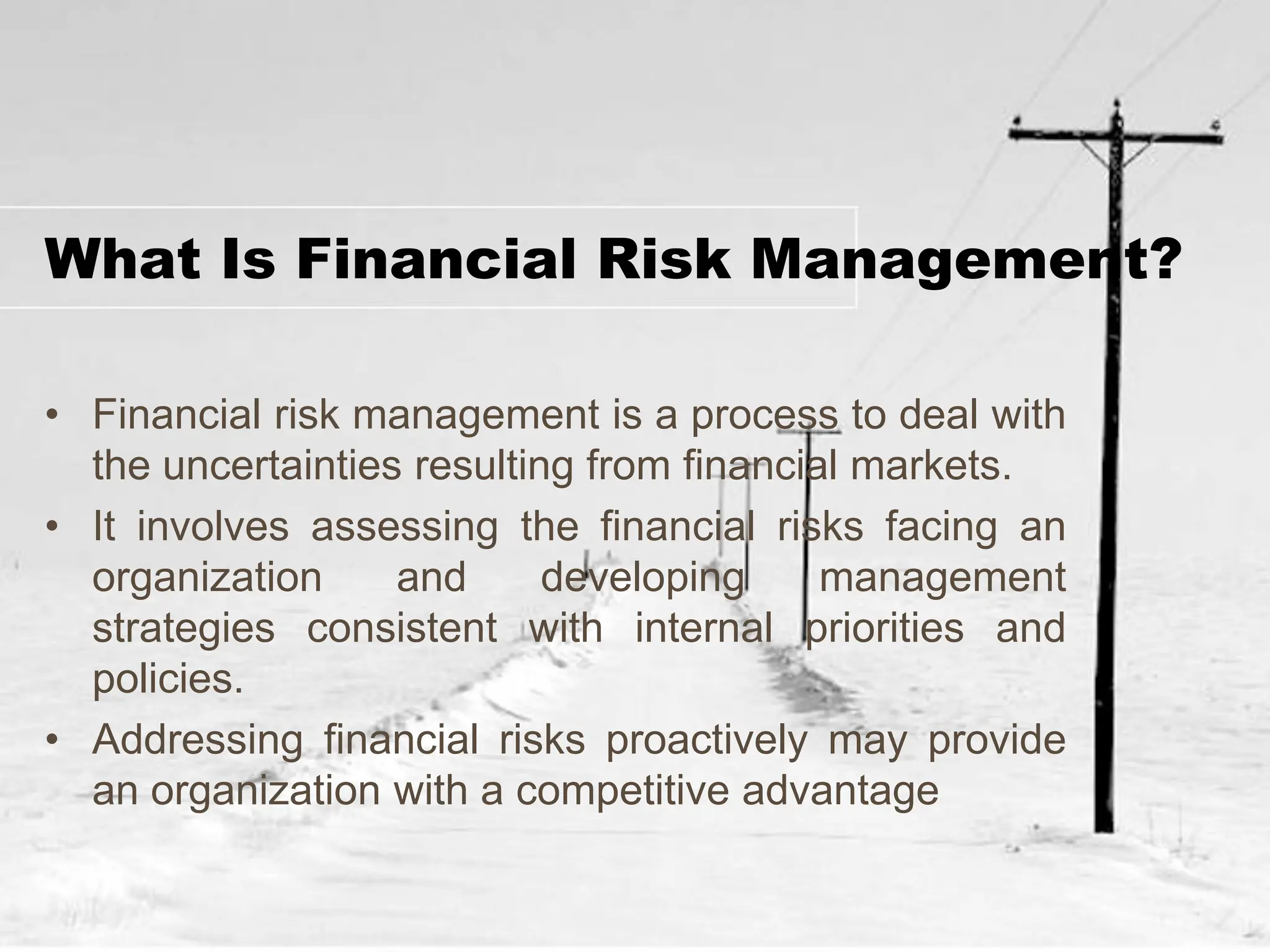 What Is Financial Risk Management?

• Financial risk management is a process to deal with the uncertainties resulting from financial markets.

• It involves assessing the financial risks facing an organization and developing management strategies consistent with internal priorities and policies.

• Addressing financial risks proactively may provide an organization with a competitive advantage